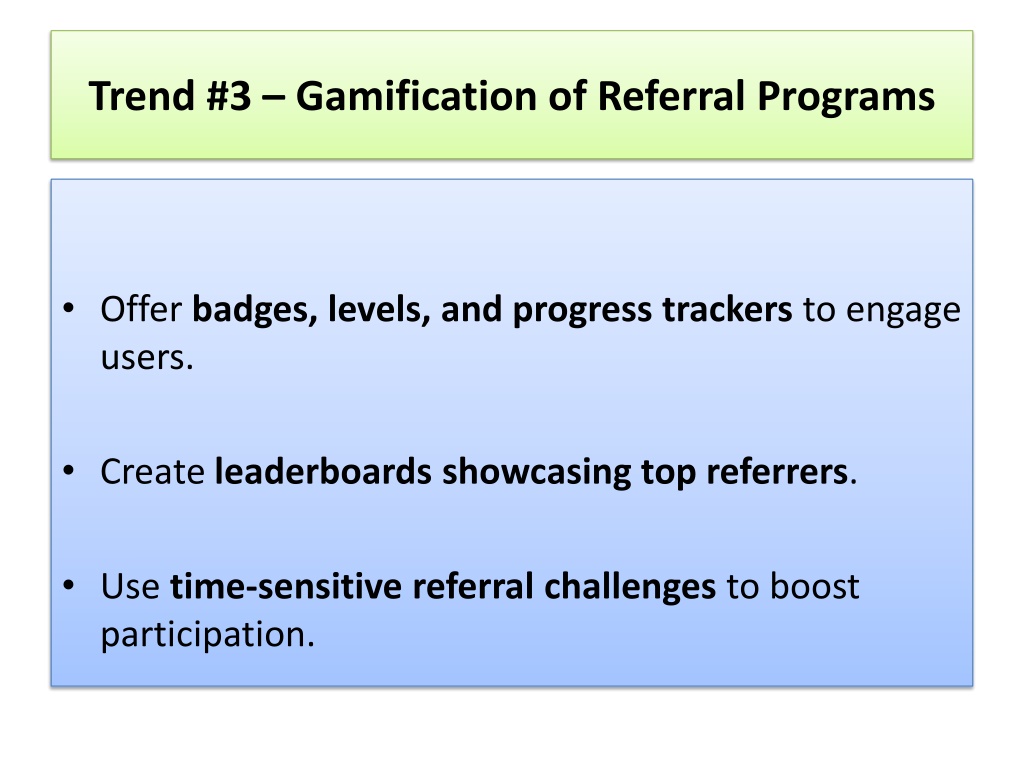 Trend #3 – Gamification of Referral Programs

• Offer badges, levels, and progress trackers to engage users.

• Create leaderboards showcasing top referrers.

• Use time-sensitive referral challenges to boost participation.